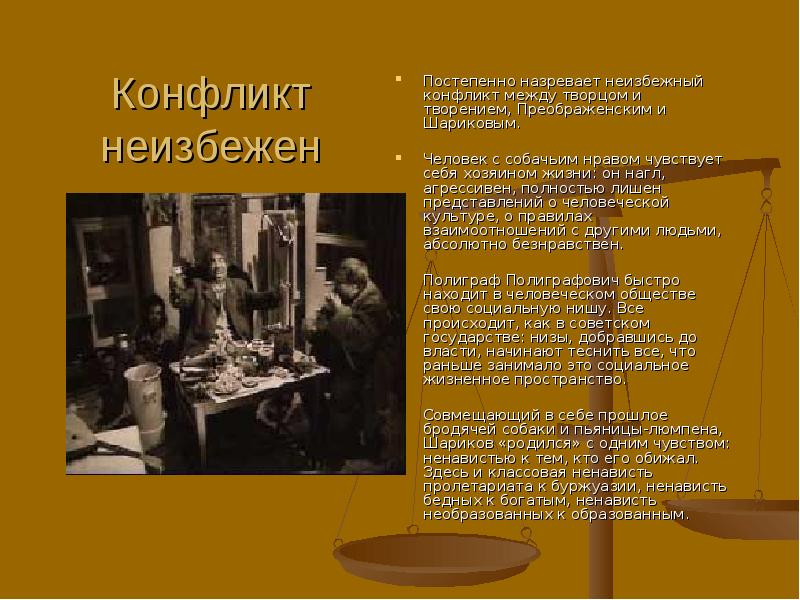 Конфликт неизбежен

Постепенно назревает неизбежный конфликт между творцом и творением, Преображенским и Шариковым.

Человек с собачьим нравом чувствует себя хозяином жизни: он нагл, агрессивен, полностью лишен представлений о человеческой культуре, о правилах взаимоотношений с другими людьми, абсолютно безнравствен.

Полиграф Полиграфович быстро находит в человеческом обществе свою социальную нишу. Все происходит, как в советском государстве: низы, добравшись до власти, начинают теснить все, что раньше занимало это социальное жизненное пространство.

Совмещающий в себе прошлое бродячей собаки и пьяницы-люмпена, Шариков «родился» с одним чувством: ненавистью к тем, кто его обижал. Здесь и классовая ненависть пролетариата к буржуазии, ненависть бедных к богатым, ненависть необразованных к образованным.